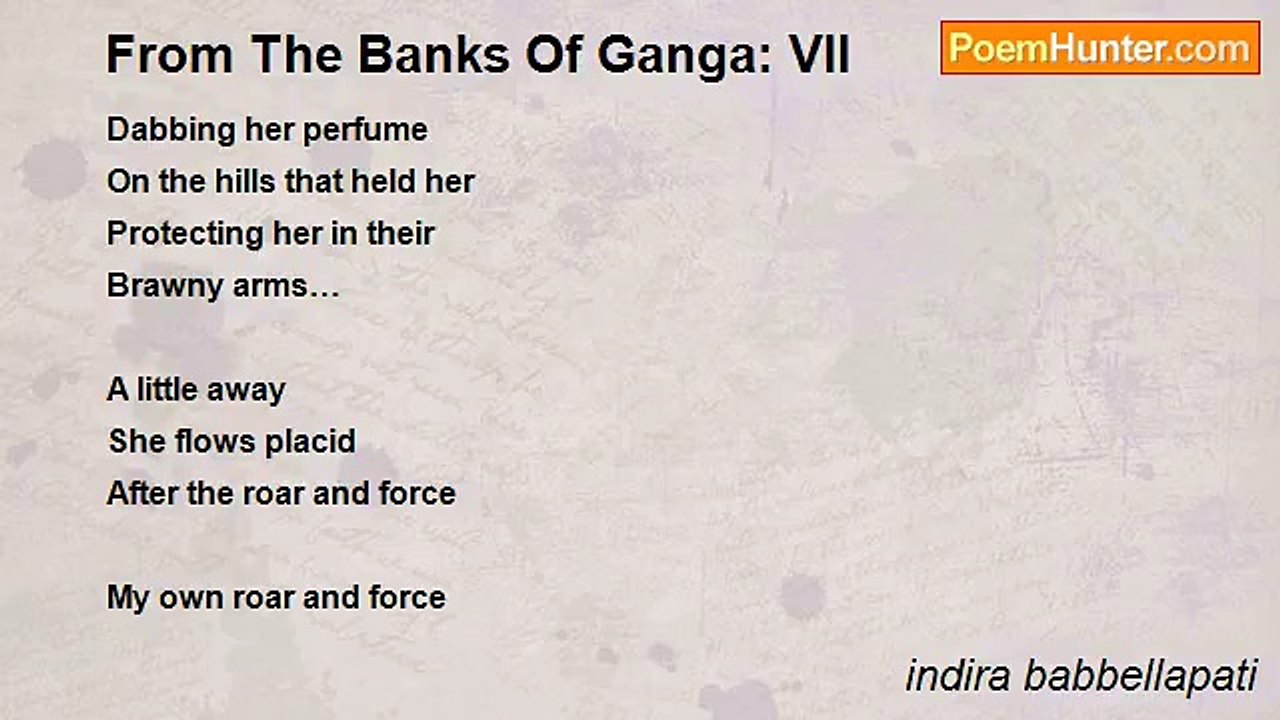 From The Banks Of Ganga: VII

PoemHunter.com

Dabbing her perfume
On the hills that held her
Protecting her in their
Brawny arms…

A little away
She flows placid
After the roar and force

My own roar and force

indira babbellapati